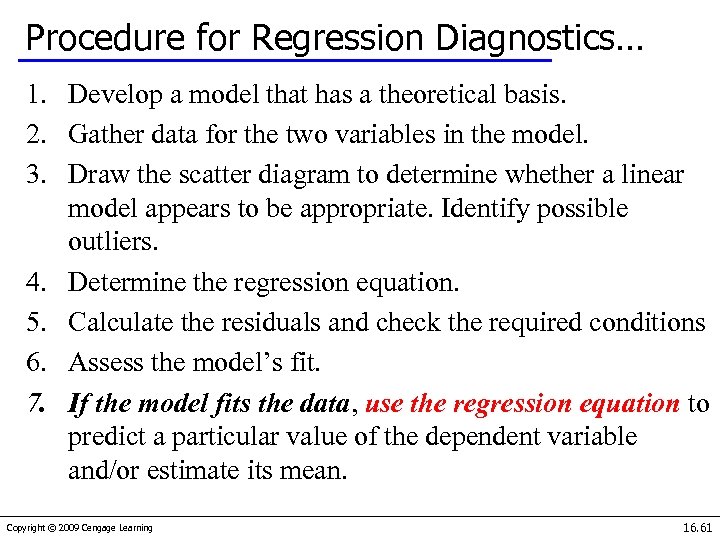 Procedure for Regression Diagnostics…

1. Develop a model that has a theoretical basis.
2. Gather data for the two variables in the model.
3. Draw the scatter diagram to determine whether a linear model appears to be appropriate. Identify possible outliers.
4. Determine the regression equation.
5. Calculate the residuals and check the required conditions
6. Assess the model's fit.
7. If the model fits the data, use the regression equation to predict a particular value of the dependent variable and/or estimate its mean.

Copyright © 2009 Cengage Learning

16.61